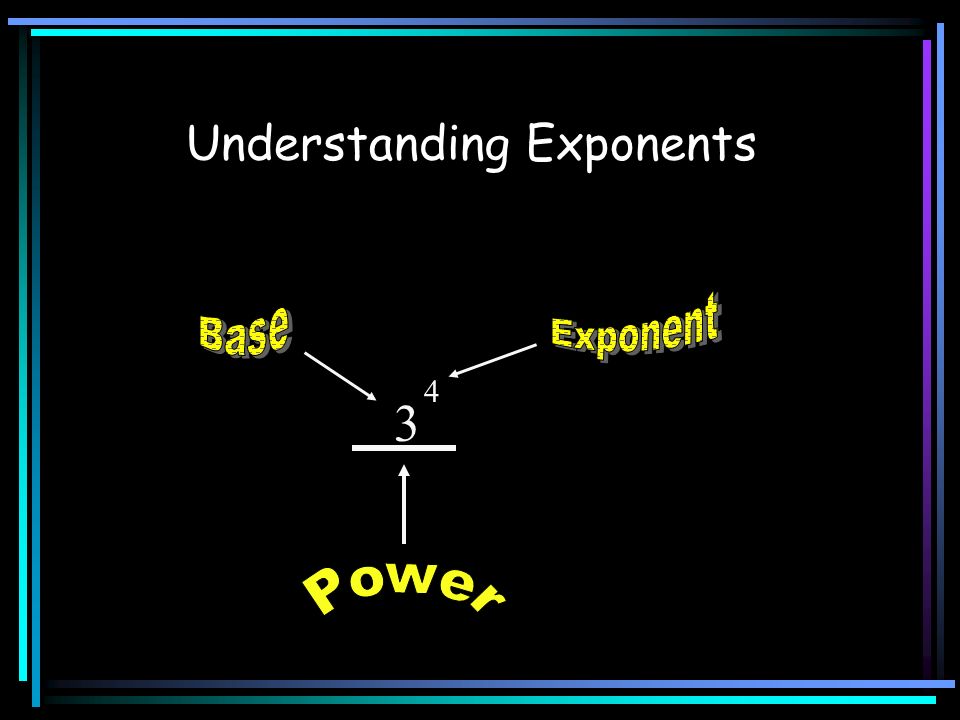 Understanding Exponents

Base

Exponent

$3^4$

Power